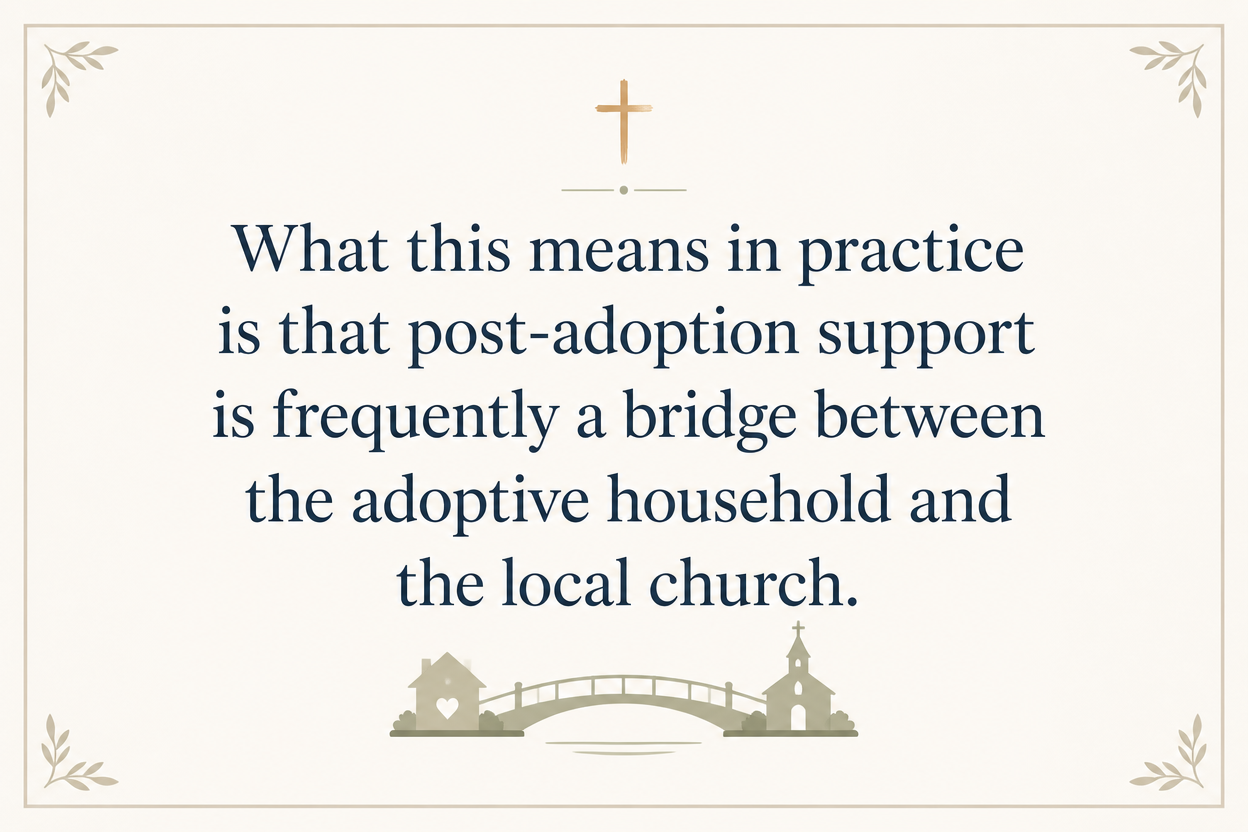 What this means in practice is that post-adoption support is frequently a bridge between the adoptive household and the local church.